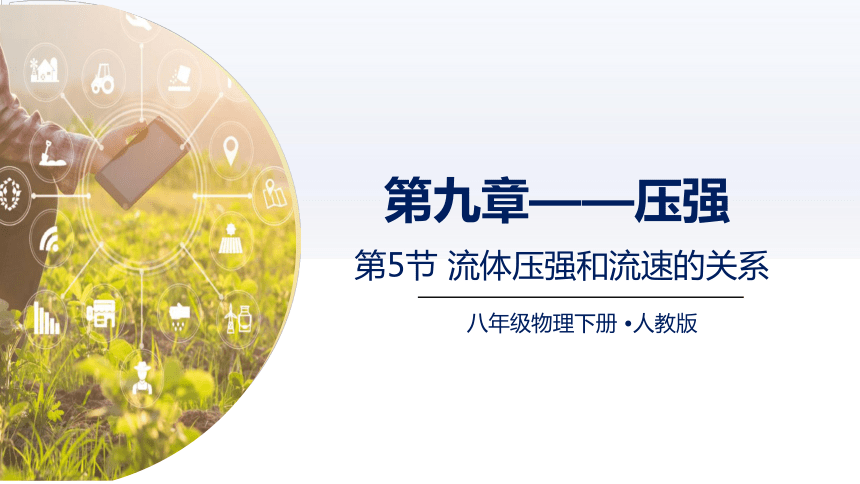 第九章——压强

第5节 流体压强和流速的关系

八年级物理下册 •人教版